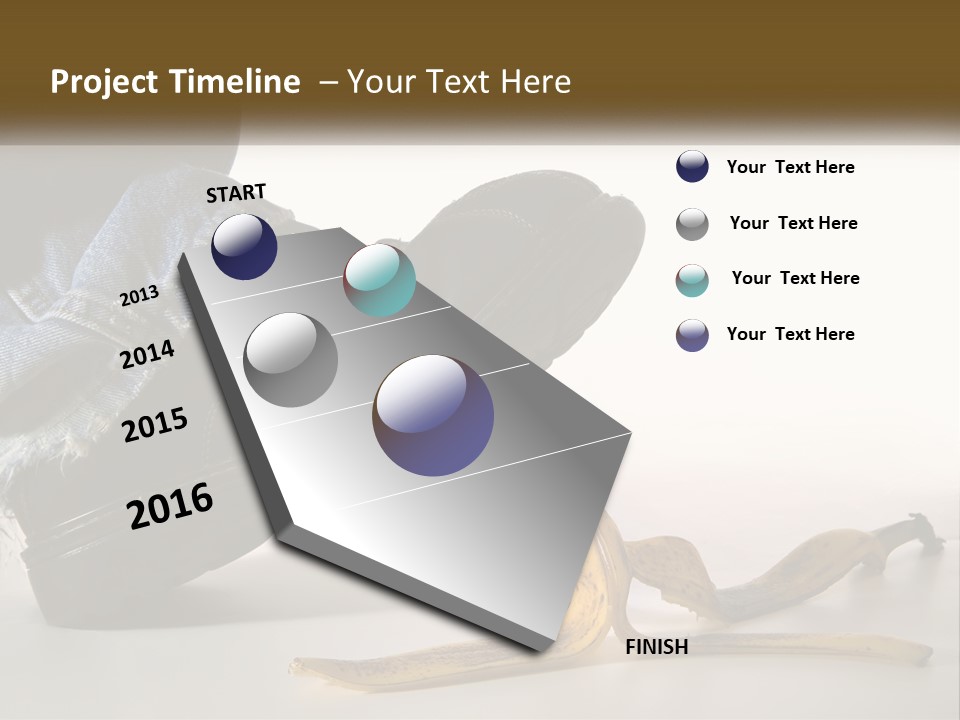 Project Timeline – Your Text Here

START

2013

2014

2015

2016

FINISH

Your Text Here

Your Text Here

Your Text Here

Your Text Here